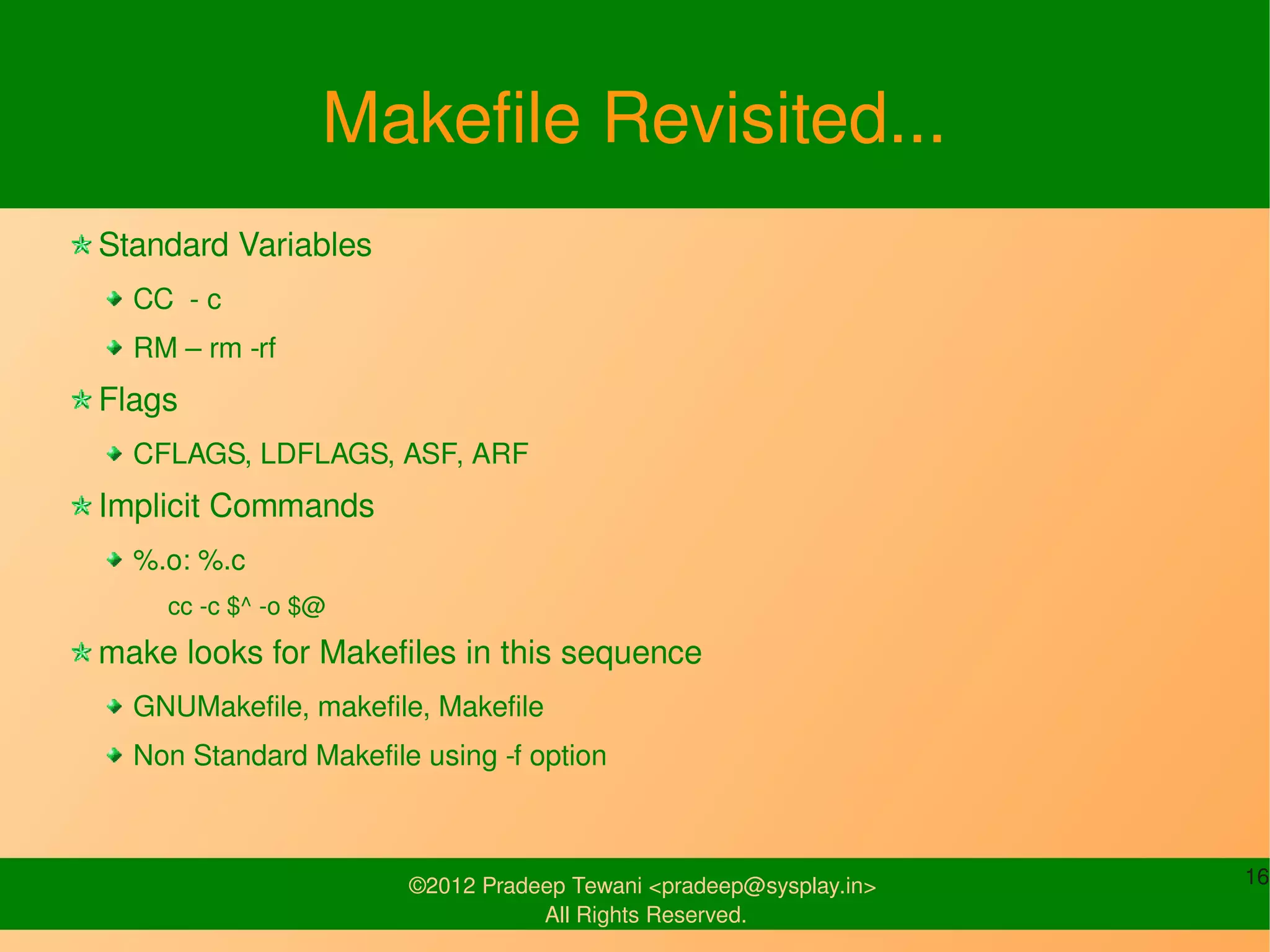 Makefile Revisited...

Standard Variables

CC - c

RM – rm -rf

Flags

CFLAGS, LDFLAGS, ASF, ARF

Implicit Commands

%.o: %.c

cc -c $^ -o $@

make looks for Makefiles in this sequence

GNUMakefile, makefile, Makefile

Non Standard Makefile using -f option

©2012 Pradeep Tewani <pradeep@sysplay.in>
All Rights Reserved.

16